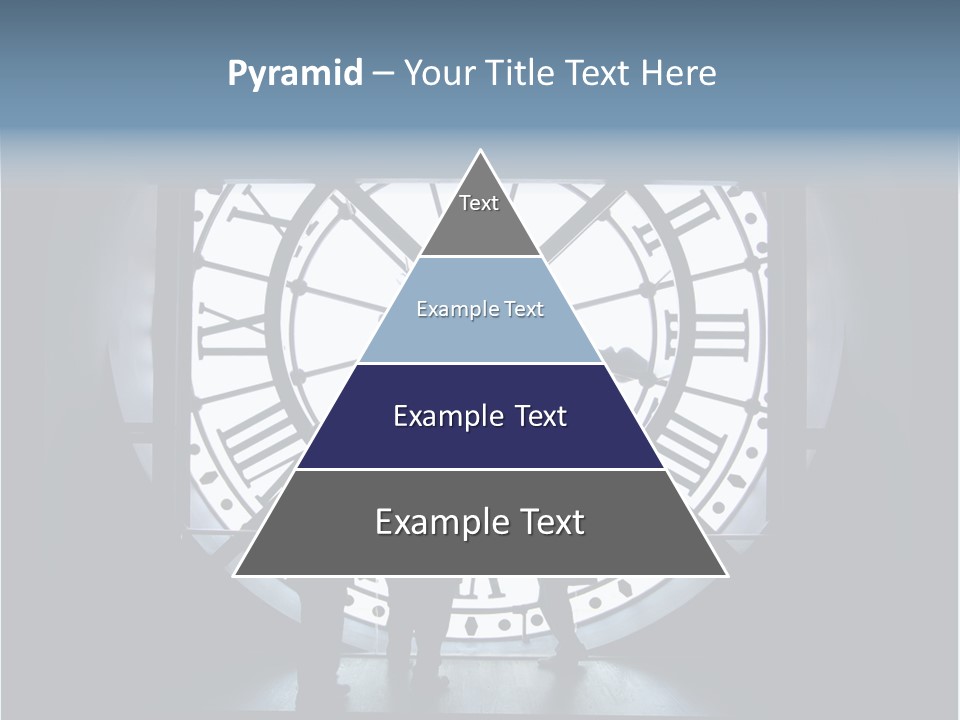 Pyramid – Your Title Text Here

Text

Example Text

Example Text

Example Text